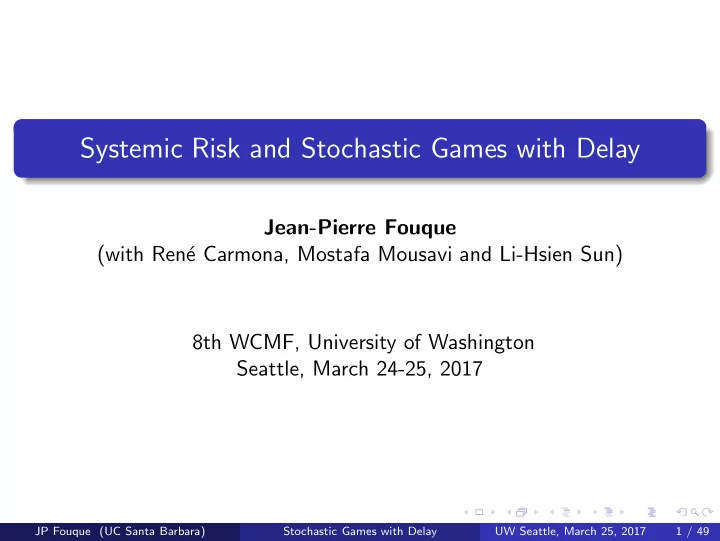 Systemic Risk and Stochastic Games with Delay

Jean-Pierre Fouque
(with René Carmona, Mostafa Mousavi and Li-Hsien Sun)

8th WCMF, University of Washington
Seattle, March 24-25, 2017

JP Fouque (UC Santa Barbara) Stochastic Games with Delay UW Seattle, March 25, 2017 1 / 49